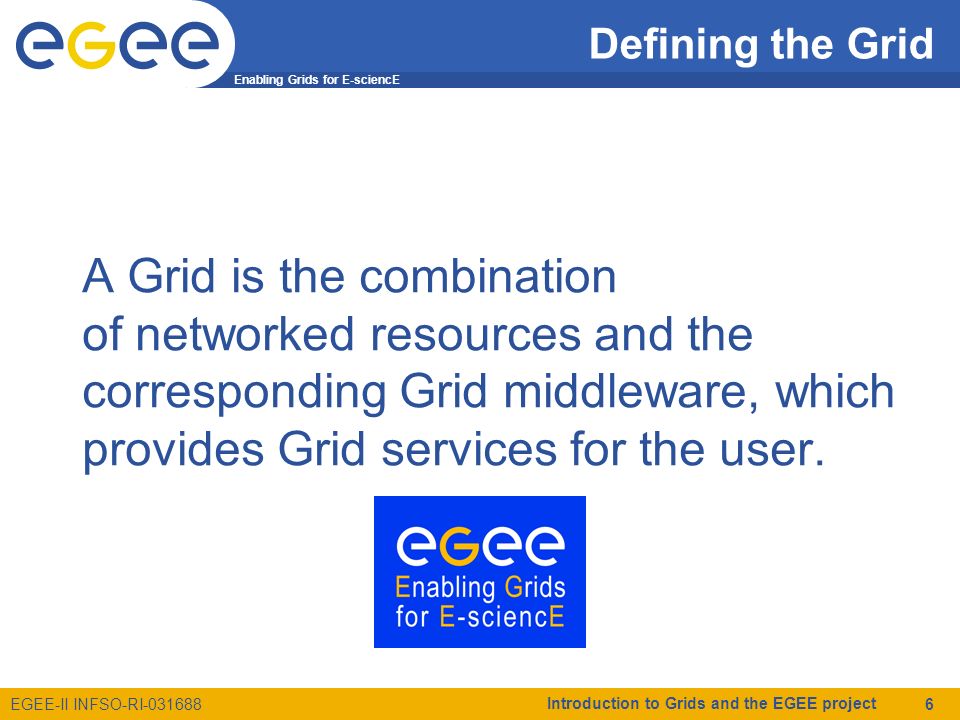 eGee
Enabling Grids for E-sciencE

Defining the Grid

A Grid is the combination of networked resources and the corresponding Grid middleware, which provides Grid services for the user.

eGee
Enabling Grids for E-sciencE

EGEE-II INFSO-RI-031688

Introduction to Grids and the EGEE project

6